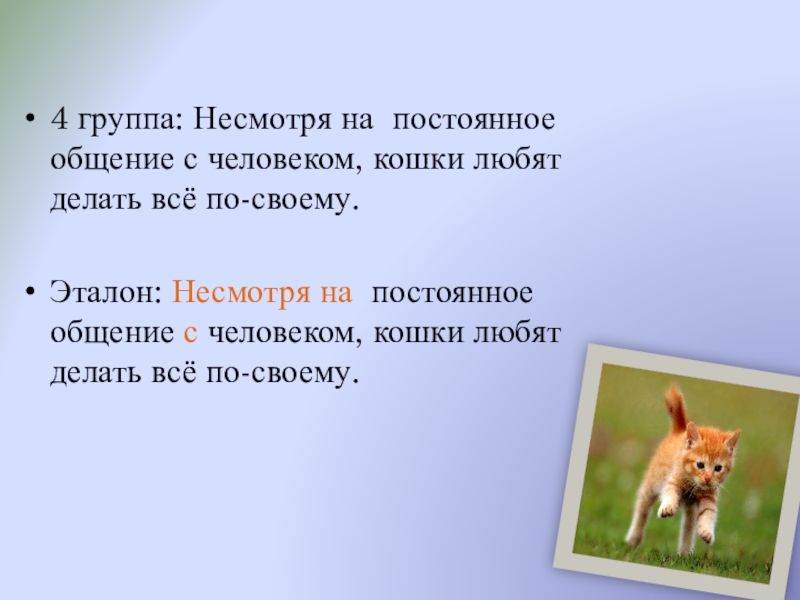 • 4 группа: Несмотря на постоянное общение с человеком, кошки любят делать всё по-своему.

• Эталон: Несмотря на постоянное общение с человеком, кошки любят делать всё по-своему.